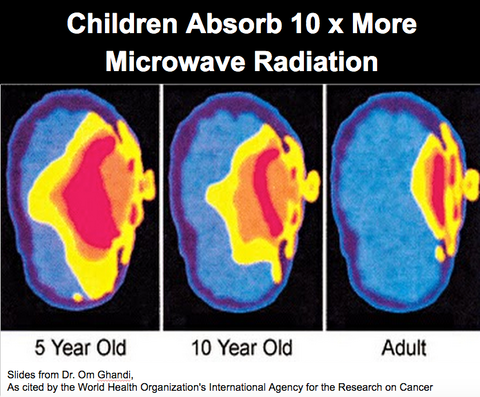 Children Absorb 10 x More Microwave Radiation

5 Year Old

10 Year Old

Adult

Slides from Dr. Om Ghandi,
As cited by the World Health Organization's International Agency for the Research on Cancer